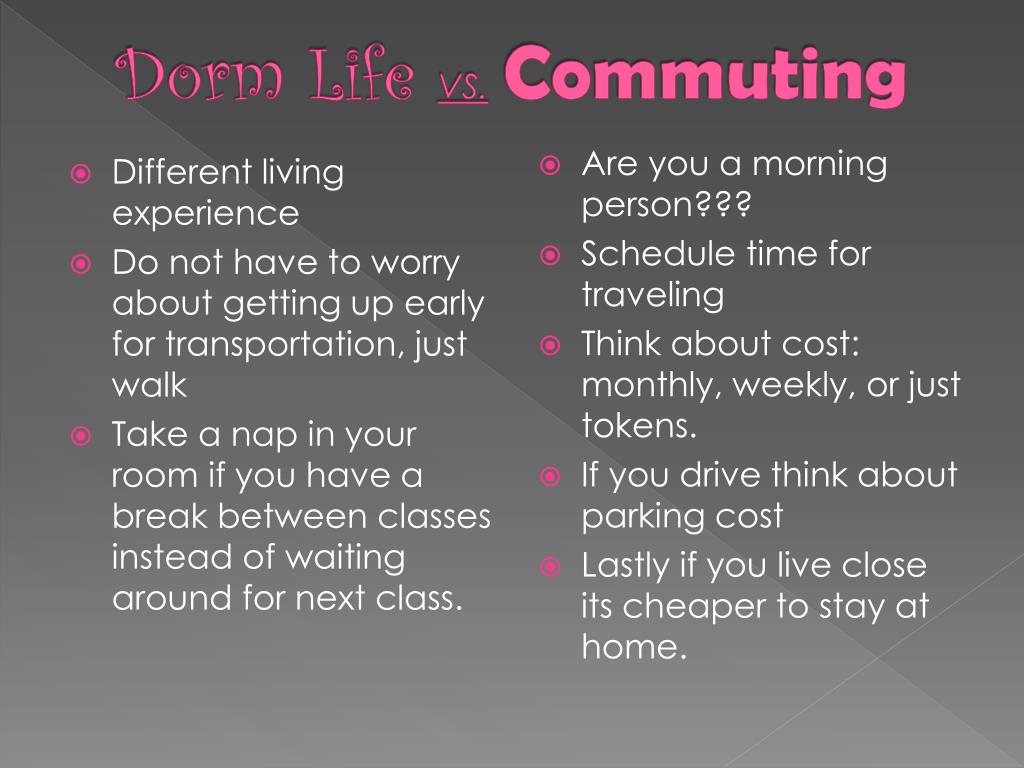 Dorm Life vs. Commuting

Different living experience

Do not have to worry about getting up early for transportation, just walk

Take a nap in your room if you have a break between classes instead of waiting around for next class.

Are you a morning person???

Schedule time for traveling

Think about cost: monthly, weekly, or just tokens.

If you drive think about parking cost

Lastly if you live close its cheaper to stay at home.